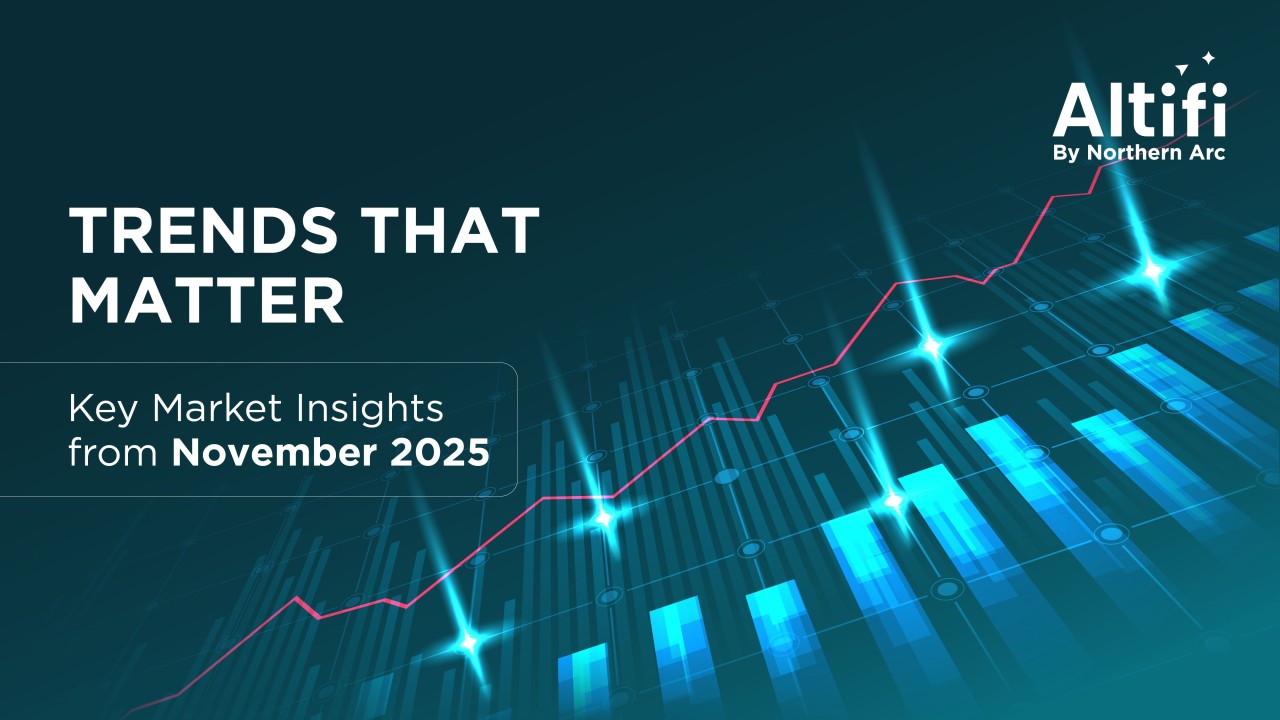 Altifi
By Northern Arc

TRENDS THAT MATTER

Key Market Insights from November 2025